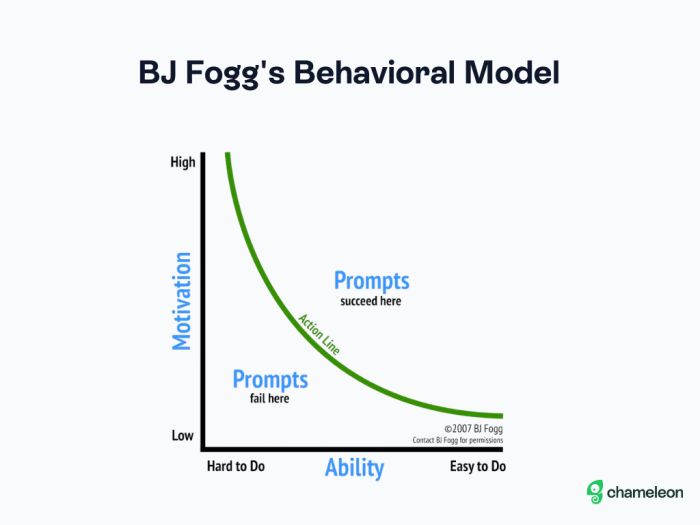 BJ Fogg's Behavioral Model

High

Motivation

Low

Prompts
succeed here

Action Line

Prompts
fail here

©2007 BJ Fogg
Contact BJ Fogg for permissions

Hard to Do

Ability

Easy to Do

chameleon